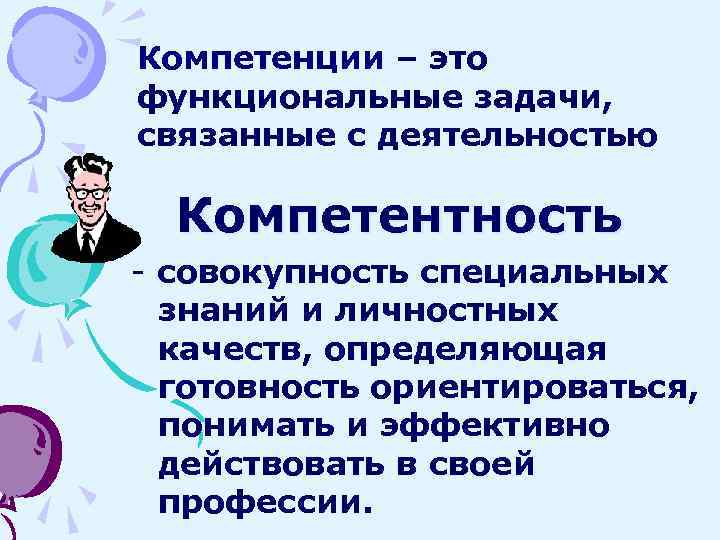 Компетенции – это функциональные задачи, связанные с деятельностью

Компетентность

- совокупность специальных знаний и личностных качеств, определяющая готовность ориентироваться, понимать и эффективно действовать в своей профессии.